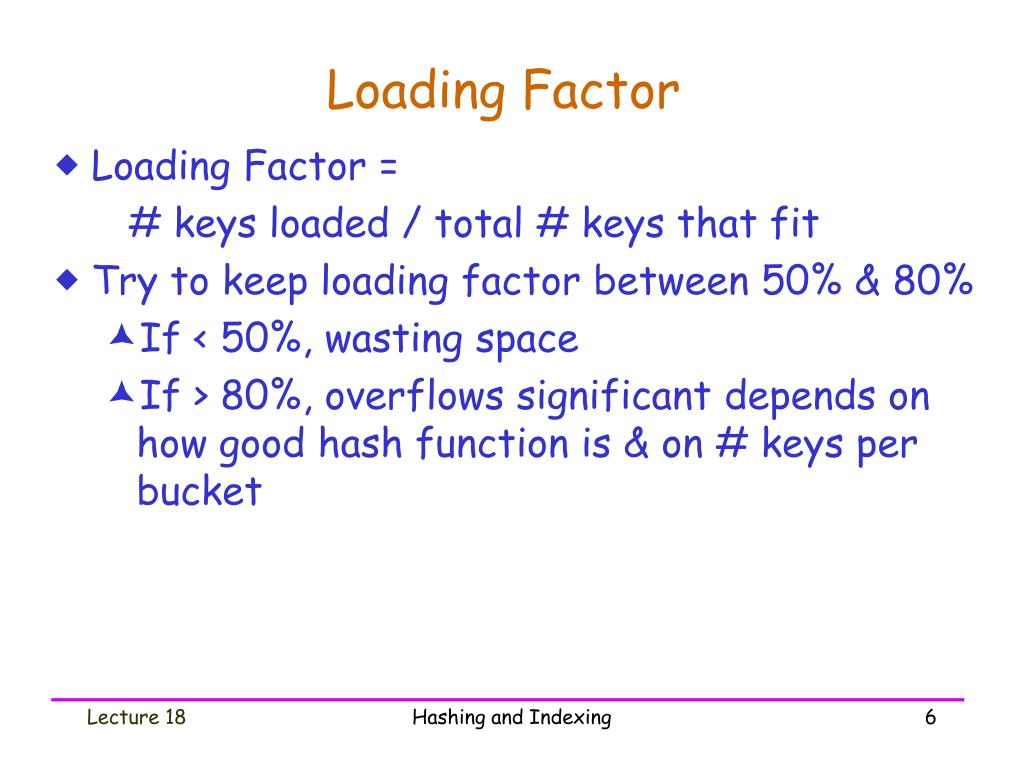 Loading Factor

Loading Factor =
# keys loaded / total # keys that fit

Try to keep loading factor between 50% & 80%

If < 50%, wasting space

If > 80%, overflows significant depends on how good hash function is & on # keys per bucket

Lecture 18

Hashing and Indexing

6